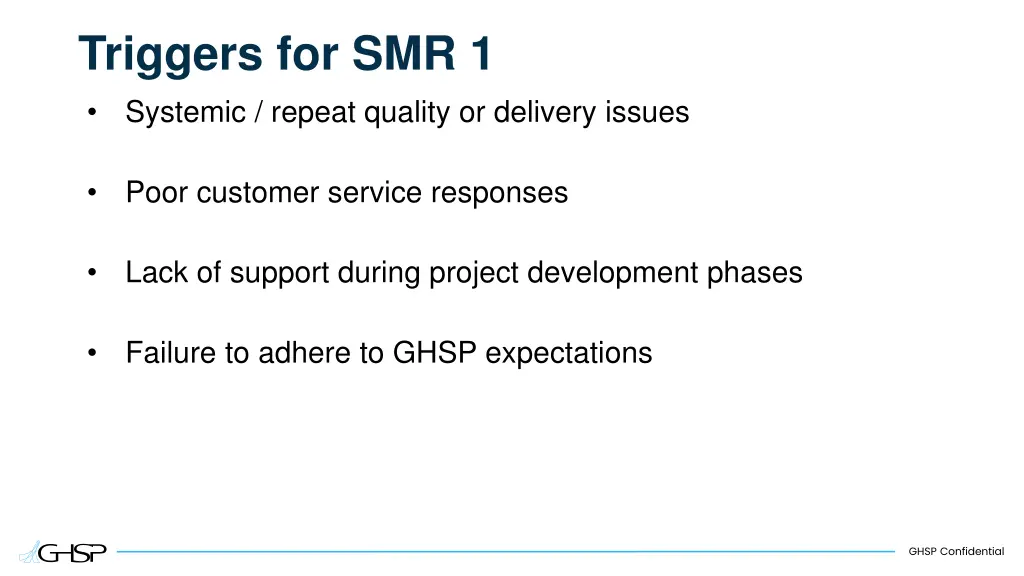 Triggers for SMR 1

• Systemic / repeat quality or delivery issues

• Poor customer service responses

• Lack of support during project development phases

• Failure to adhere to GHSP expectations

GHSP

GHSP Confidential